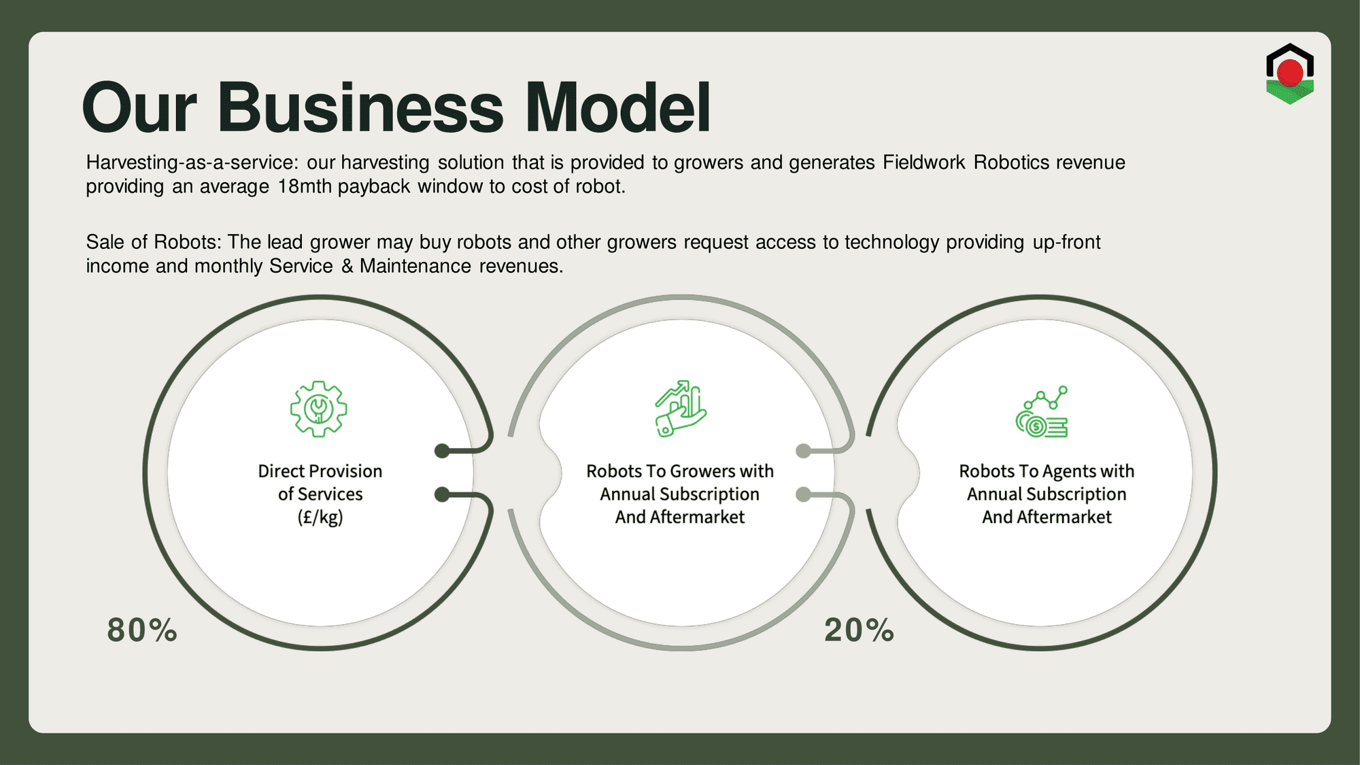 Our Business Model

Harvesting-as-a-service: our harvesting solution that is provided to growers and generates Fieldwork Robotics revenue providing an average 18mth payback window to cost of robot.

Sale of Robots: The lead grower may buy robots and other growers request access to technology providing up-front income and monthly Service & Maintenance revenues.

Direct Provision of Services (£/kg)

Robots To Growers with Annual Subscription And Aftermarket

Robots To Agents with Annual Subscription And Aftermarket

80%

20%